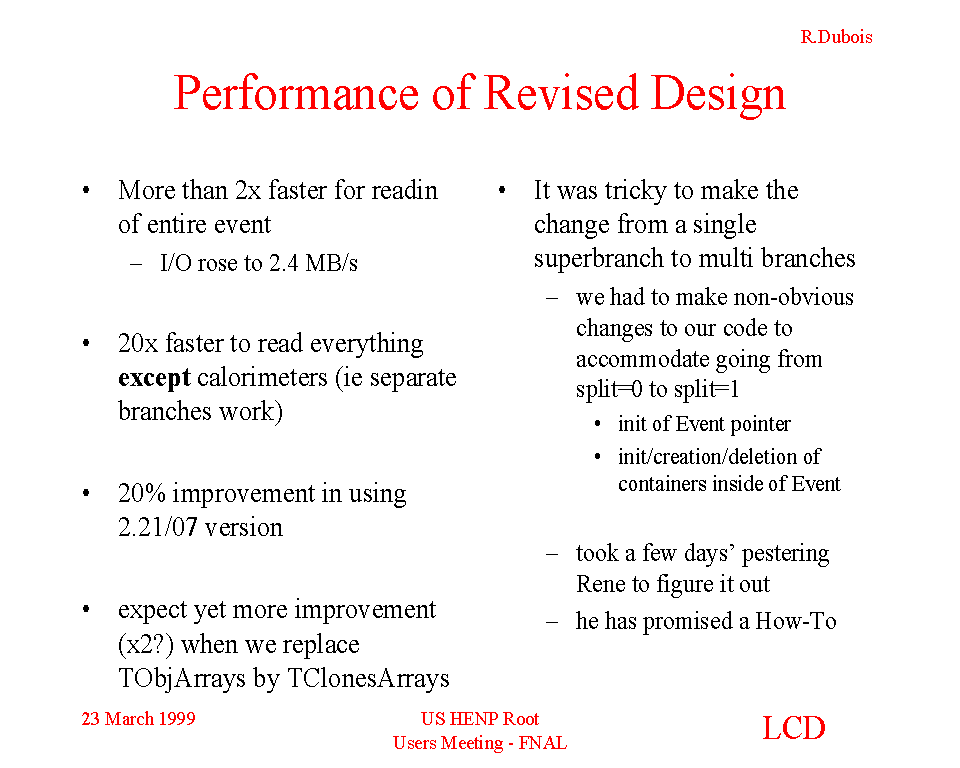 R.Dubois

Performance of Revised Design

• More than 2x faster for readin of entire event
  – I/O rose to 2.4 MB/s

• 20x faster to read everything **except** calorimeters (ie separate branches work)

• 20% improvement in using 2.21/07 version

• expect yet more improvement (x2?) when we replace TObjArrays by TClonesArrays

• It was tricky to make the change from a single superbranch to multi branches
  – we had to make non-obvious changes to our code to accommodate going from split=0 to split=1
    • init of Event pointer
    • init/creation/deletion of containers inside of Event
  – took a few days' pestering Rene to figure it out
  – he has promised a How-To

23 March 1999

US HENP Root Users Meeting - FNAL

LCD